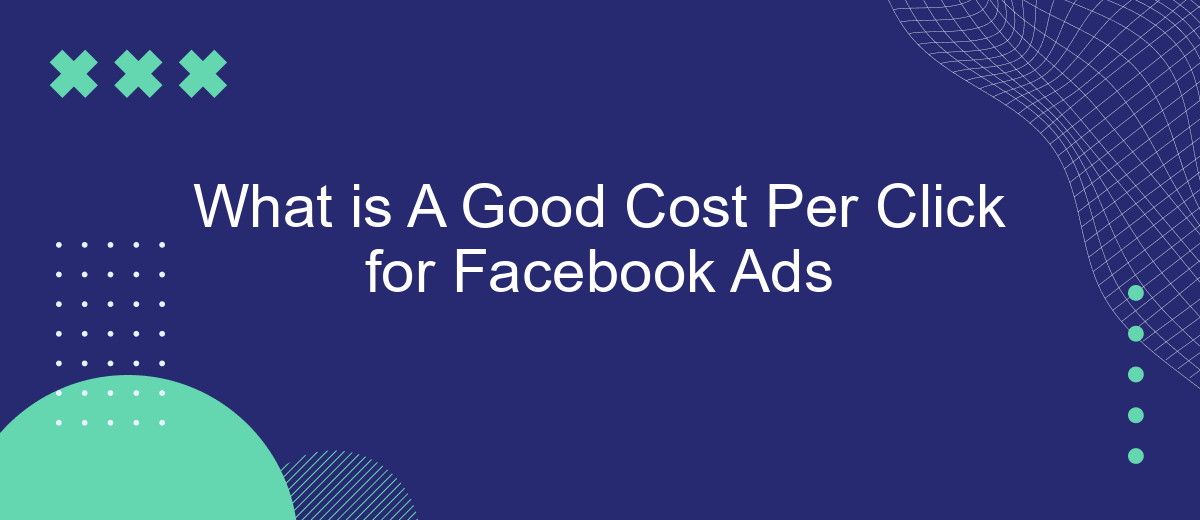 What is A Good Cost Per Click for Facebook Ads